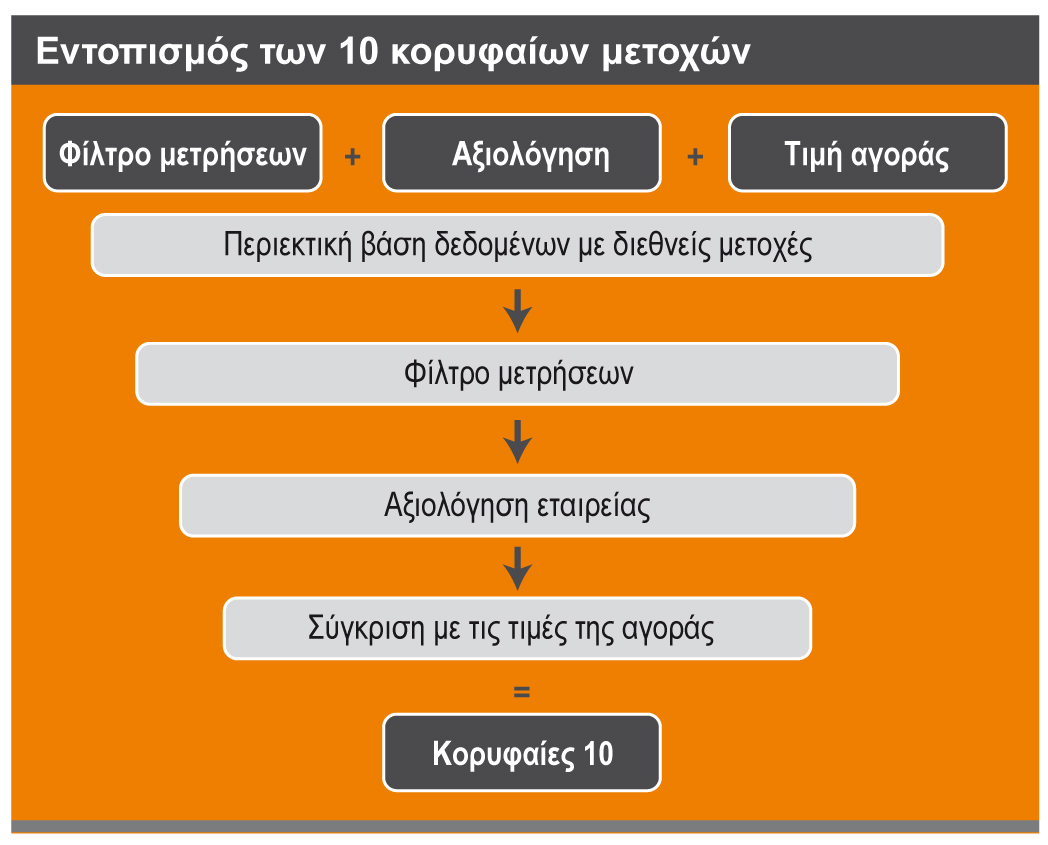 Εντοπισμός των 10 κορυφαίων μετοχών

Φίλτρο μετρήσεων + Αξιολόγηση + Τιμή αγοράς

Περιεκτική βάση δεδομένων με διεθνείς μετοχές

Φίλτρο μετρήσεων

Αξιολόγηση εταιρείας

Σύγκριση με τις τιμές της αγοράς

=

Κορυφαίες 10